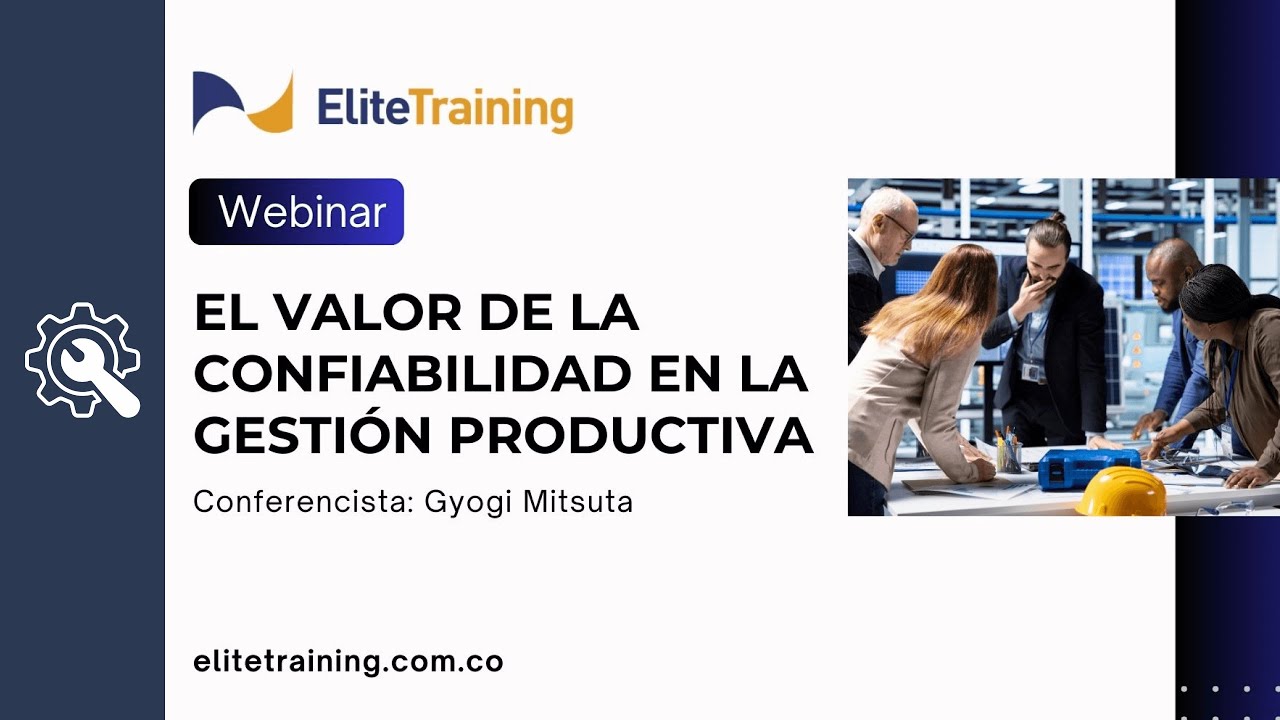 EliteTraining

Webinar

EL VALOR DE LA CONFIABILIDAD EN LA GESTIÓN PRODUCTIVA

Conferencista: Gyogi Mitsuta

elitetraining.com.co